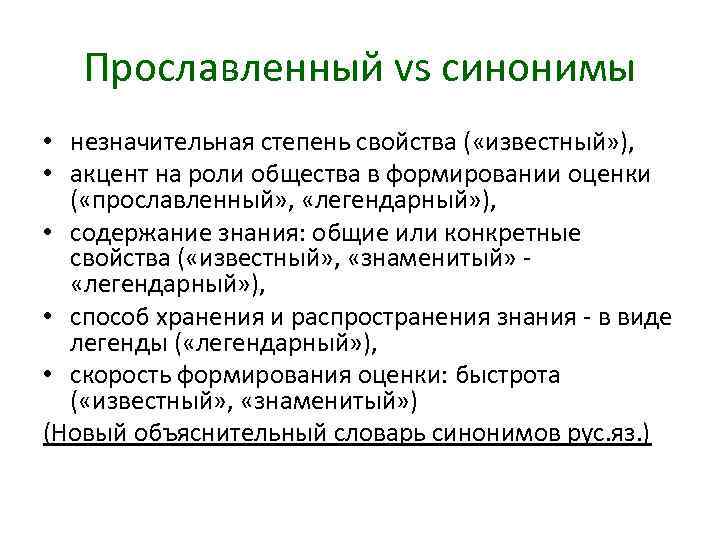 Прославленный vs синонимы

• незначительная степень свойства («известный»),
• акцент на роли общества в формировании оценки («прославленный», «легендарный»),
• содержание знания: общие или конкретные свойства («известный», «знаменитый» - «легендарный»),
• способ хранения и распространения знания - в виде легенды («легендарный»),
• скорость формирования оценки: быстрота («известный», «знаменитый»)

(Новый объяснительный словарь синонимов рус.яз.)